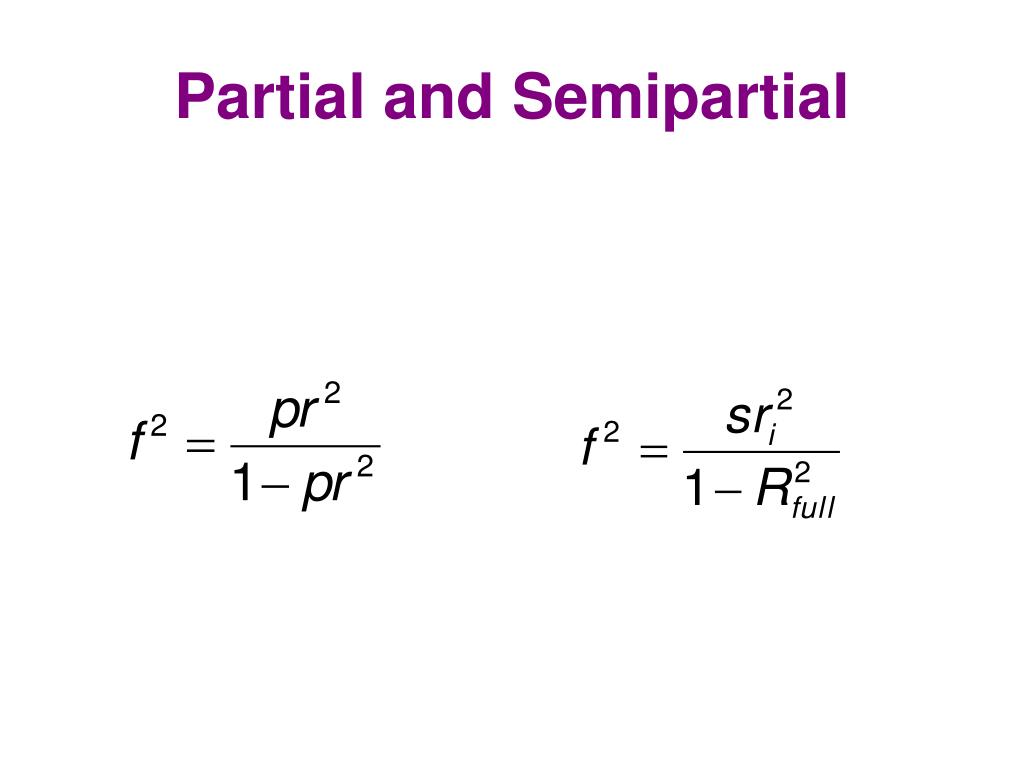 Partial and Semipartial

$f^2 = \frac{pr^2}{1 - pr^2}$

$f^2 = \frac{sr_i^2}{1 - R_{full}^2}$